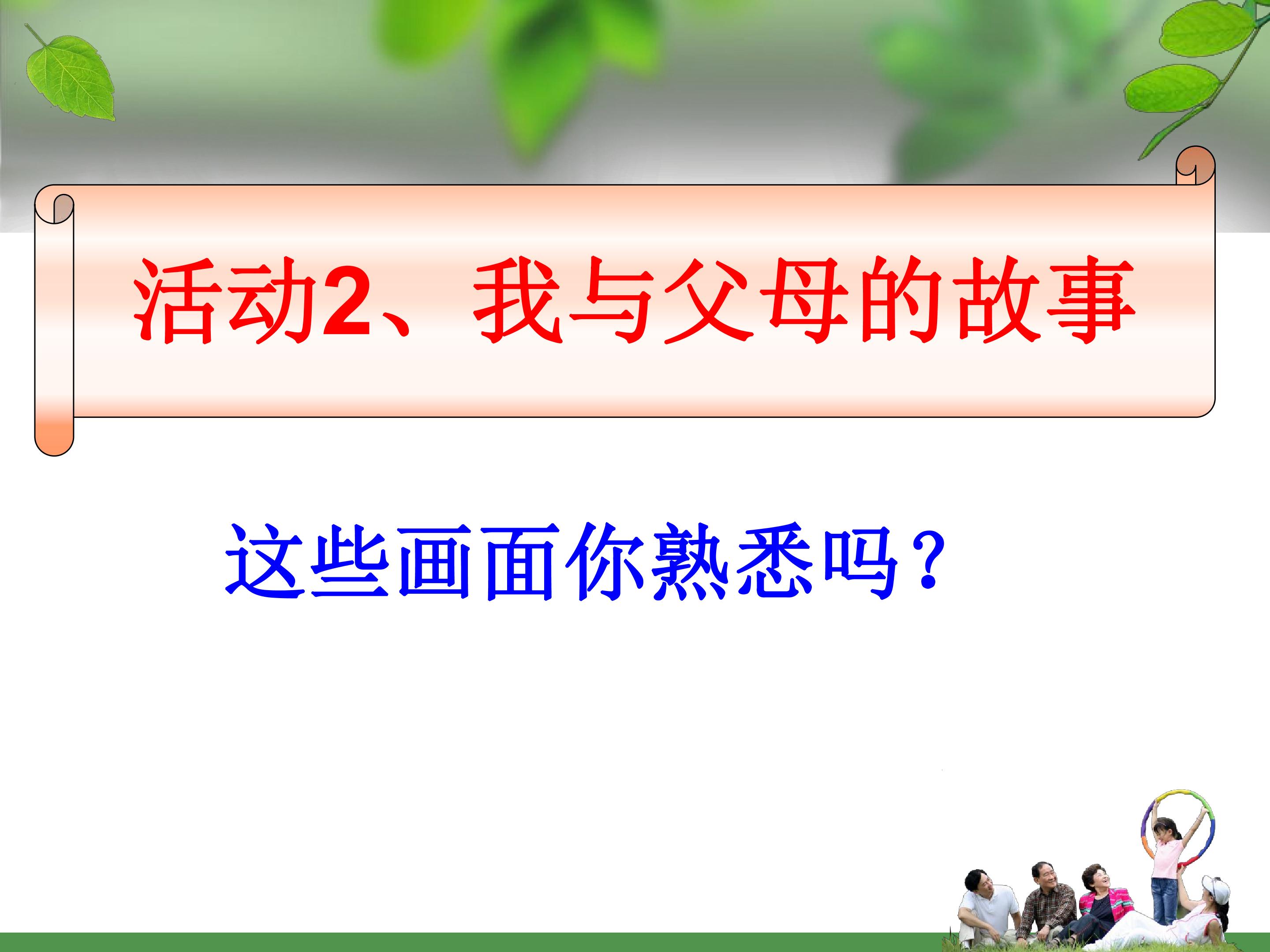 活动2、我与父母的故事

这些画面你熟悉吗?